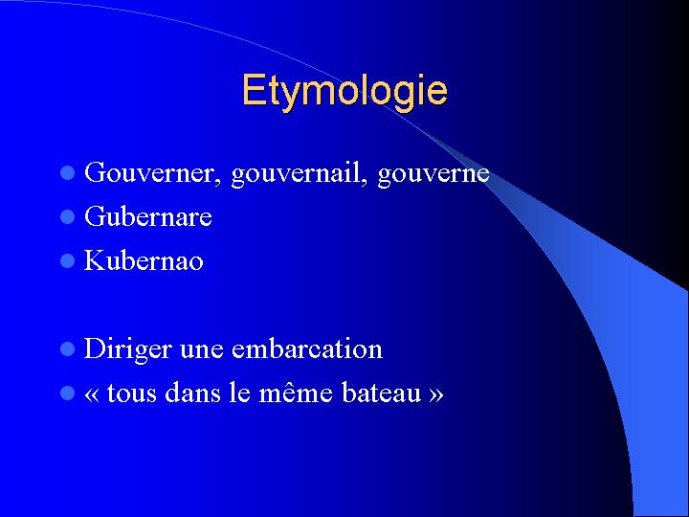 Etymologie

- Gouverner, gouvernail, gouverne
- Gubernare
- Kubernao

- Diriger une embarcation
- « tous dans le même bateau »